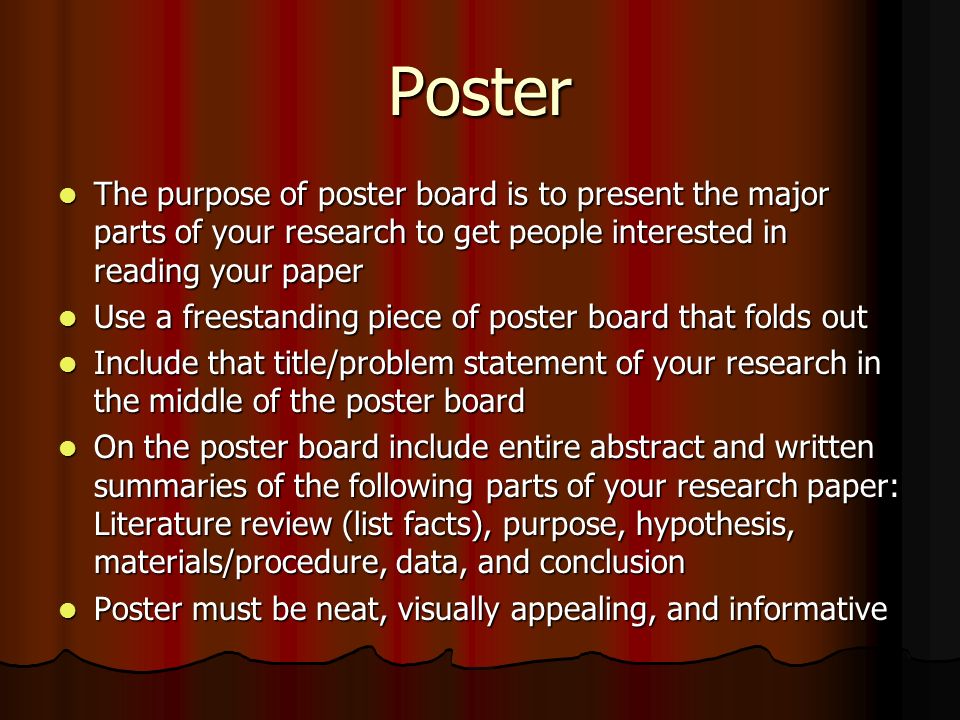 Poster

- The purpose of poster board is to present the major parts of your research to get people interested in reading your paper
- Use a freestanding piece of poster board that folds out
- Include that title/problem statement of your research in the middle of the poster board
- On the poster board include entire abstract and written summaries of the following parts of your research paper: Literature review (list facts), purpose, hypothesis, materials/procedure, data, and conclusion
- Poster must be neat, visually appealing, and informative